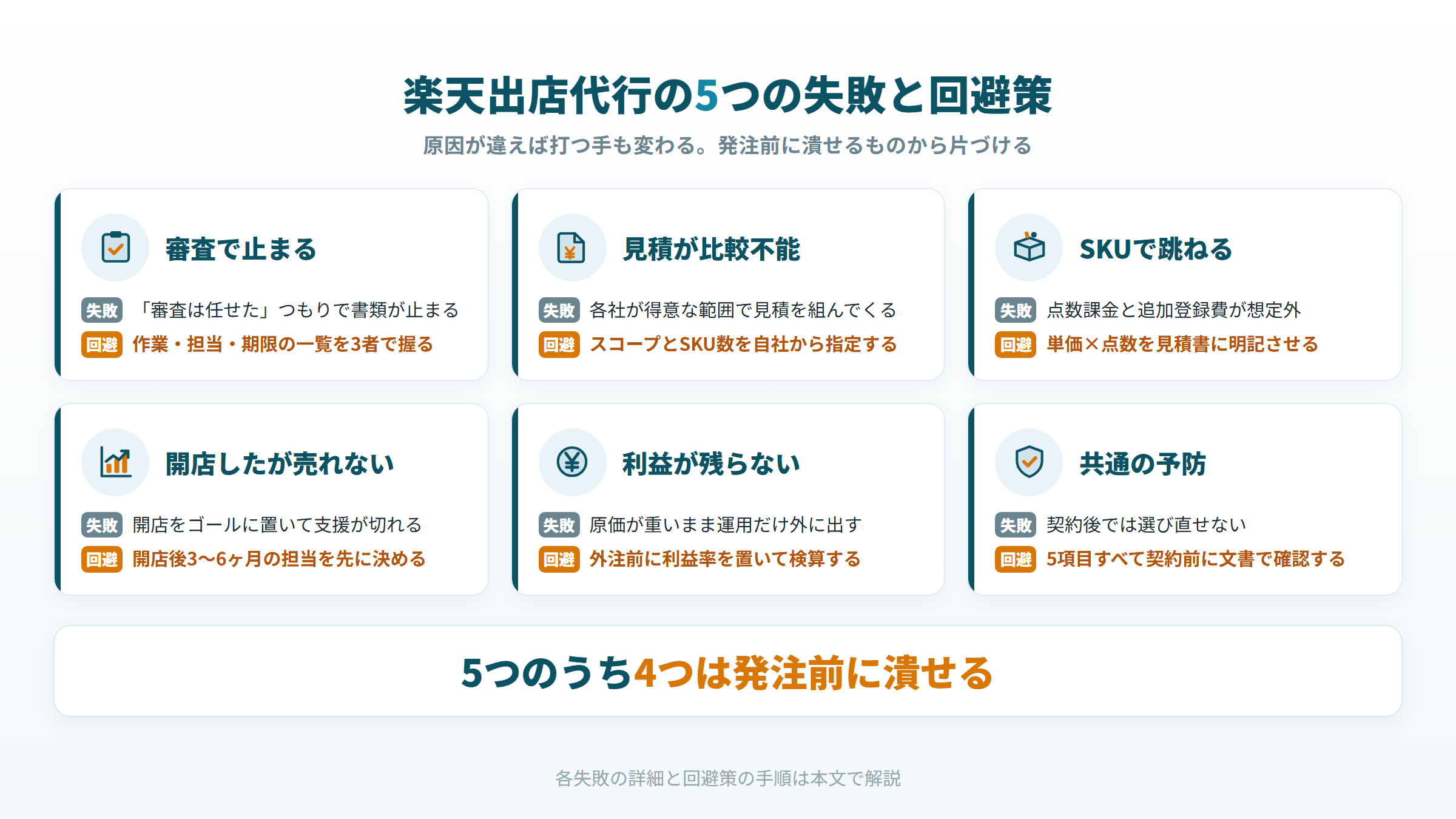 楽天出店代行の5つの失敗と回避策

原因が違えば打つ手も変わる。発注前に潰せるものから片づける

審査で止まる

失敗 「審査は任せた」つもりで書類が止まる

回避 作業・担当・期限の一覧を3者で握る

見積が比較不能

失敗 各社が得意な範囲で見積を組んでくる

回避 スコープとSKU数を自社から指定する

SKUで跳ねる

失敗 点数課金と追加登録費が想定外

回避 単価×点数を見積書に明記させる

開店したが売れない

失敗 開店をゴールに置いて支援が切れる

回避 開店後3〜6ヶ月の担当を先に決める

利益が残らない

失敗 原価が重いまま運用だけ外に出す

回避 外注前に利益率を置いて検算する

共通の予防

失敗 契約後では選び直せない

回避 5項目すべて契約前に文書で確認する

5つのうち4つは発注前に潰せる

各失敗の詳細と回避策の手順は本文で解説